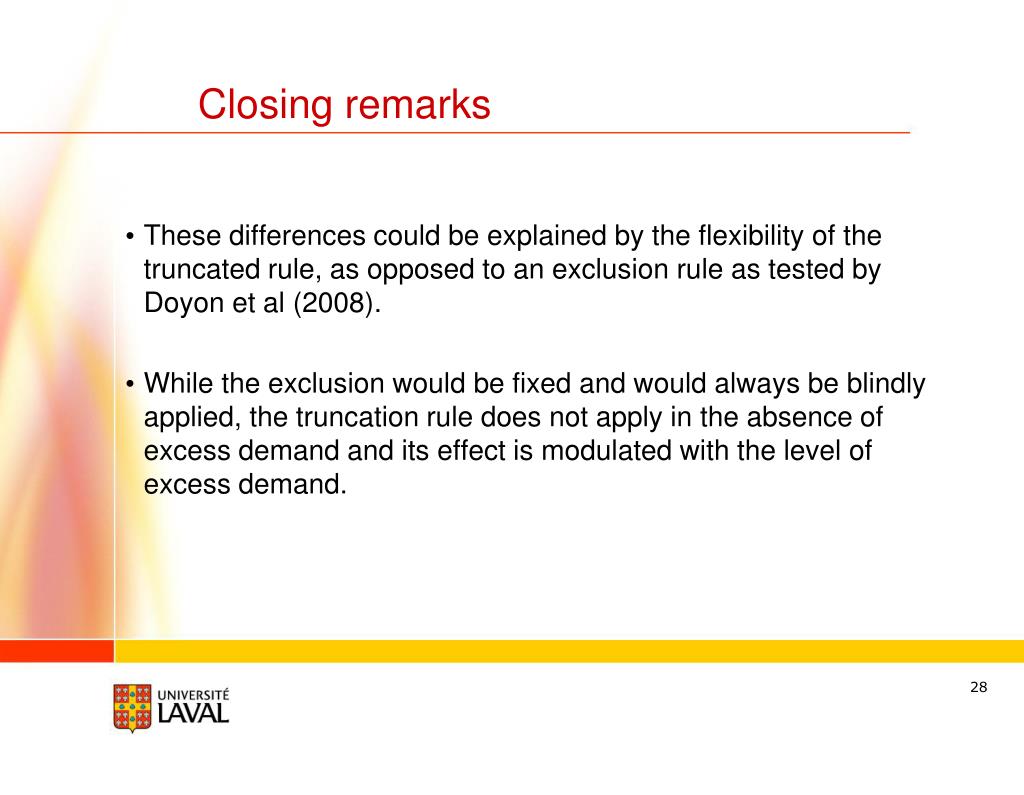 Closing remarks

• These differences could be explained by the flexibility of the truncated rule, as opposed to an exclusion rule as tested by Doyon et al (2008).

• While the exclusion would be fixed and would always be blindly applied, the truncation rule does not apply in the absence of excess demand and its effect is modulated with the level of excess demand.

UNIVERSITÉ LAVAL

28